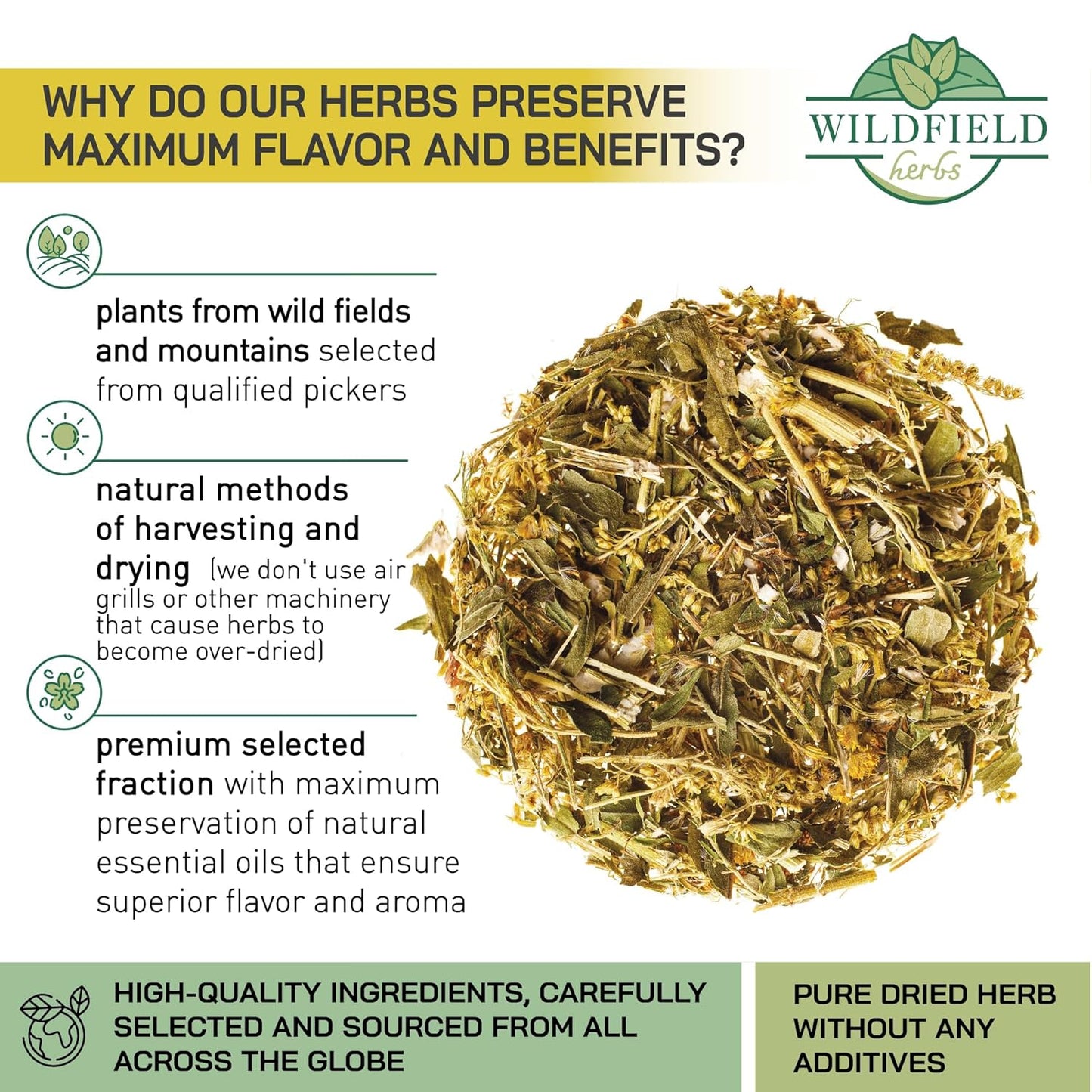 WHY DO OUR HERBS PRESERVE MAXIMUM FLAVOR AND BENEFITS?

WILDFIELD herbs

plants from wild fields and mountains selected from qualified pickers

natural methods of harvesting and drying (we don't use air grills or other machinery that cause herbs to become over-dried)

premium selected fraction with maximum preservation of natural essential oils that ensure superior flavor and aroma

HIGH-QUALITY INGREDIENTS, CAREFULLY SELECTED AND SOURCED FROM ALL ACROSS THE GLOBE

PURE DRIED HERB WITHOUT ANY ADDITIVES